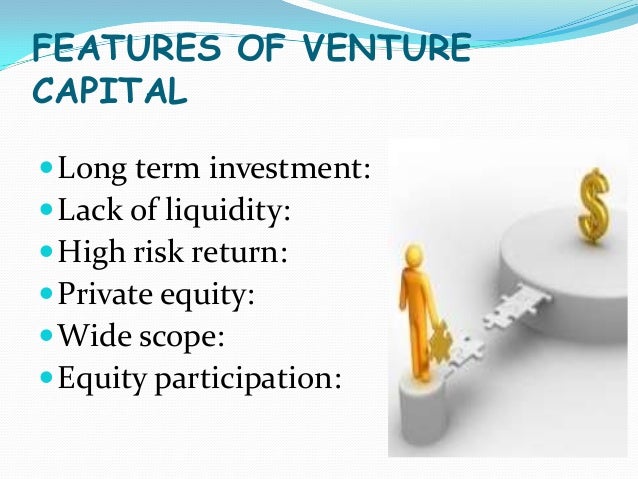 FEATURES OF VENTURE CAPITAL

- Long term investment:
- Lack of liquidity:
- High risk return:
- Private equity:
- Wide scope:
- Equity participation:

$